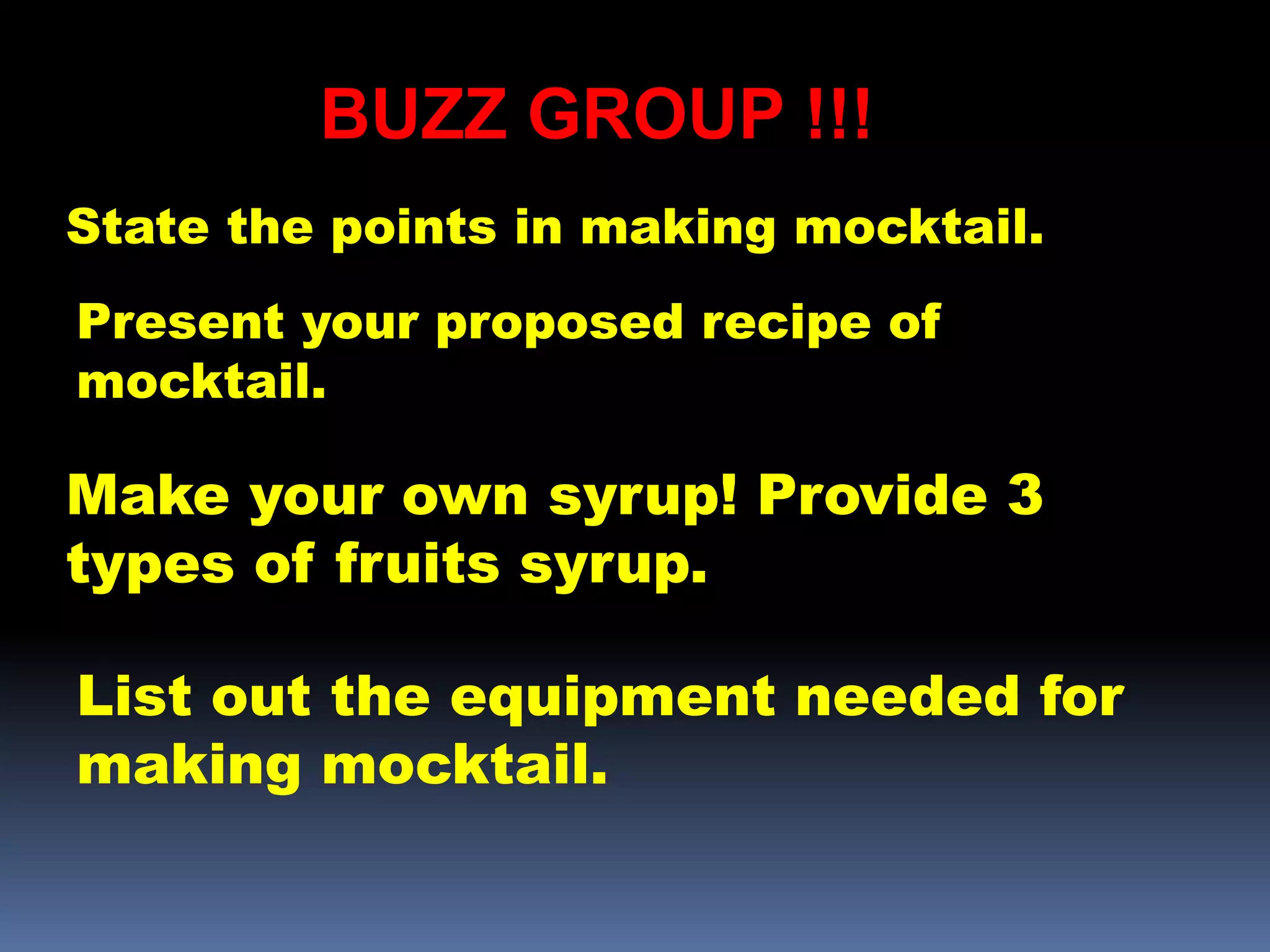 BUZZ GROUP !!!

State the points in making mocktail.

Present your proposed recipe of mocktail.

Make your own syrup! Provide 3 types of fruits syrup.

List out the equipment needed for making mocktail.